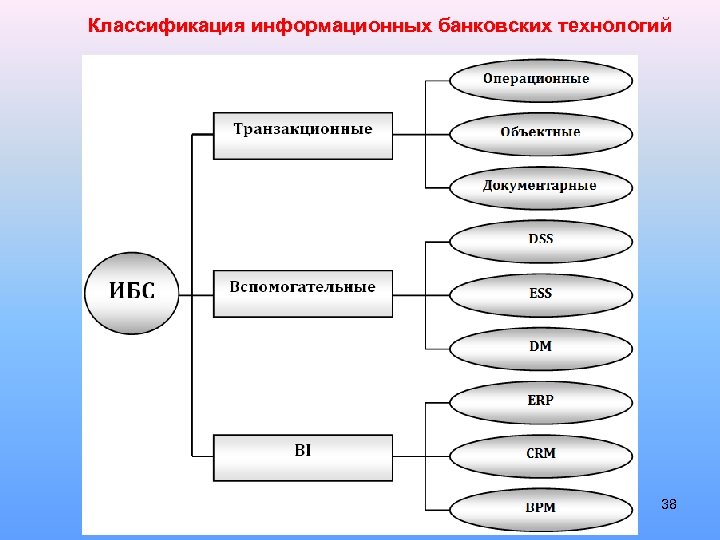 Классификация информационных банковских технологий

ИБС

Транзакционные

Операционные

Объектные

Документарные

Вспомогательные

DSS

ESS

DM

BI

ERP

CRM

BPM

38